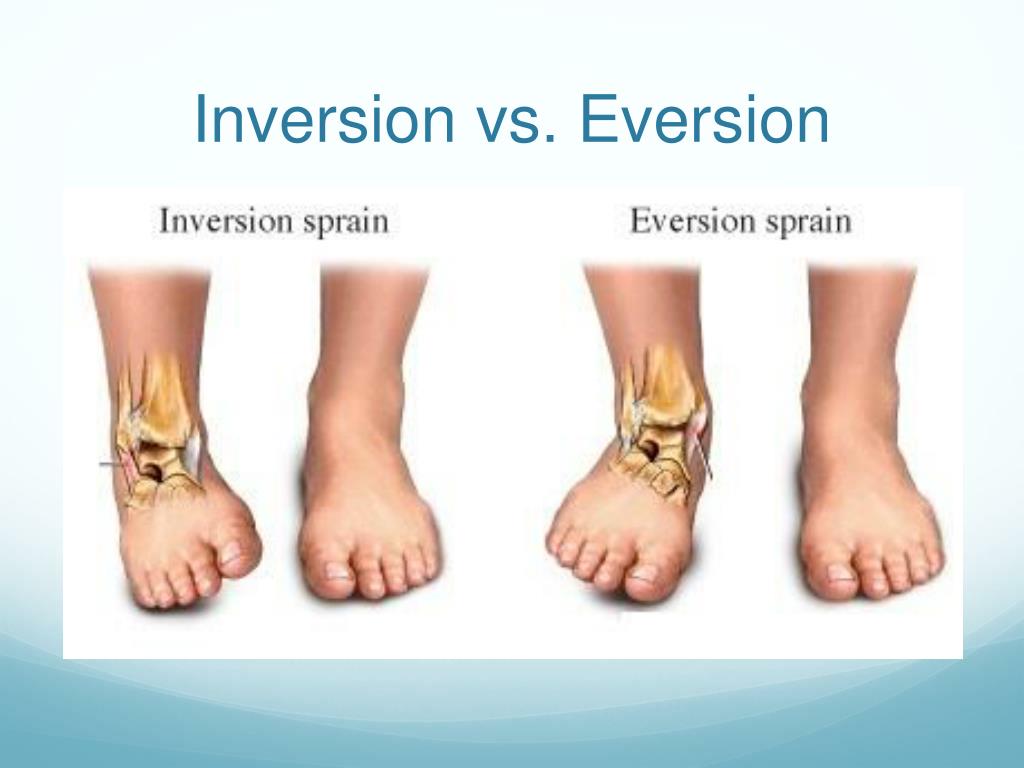 Inversion vs. Eversion

Inversion sprain

Eversion sprain